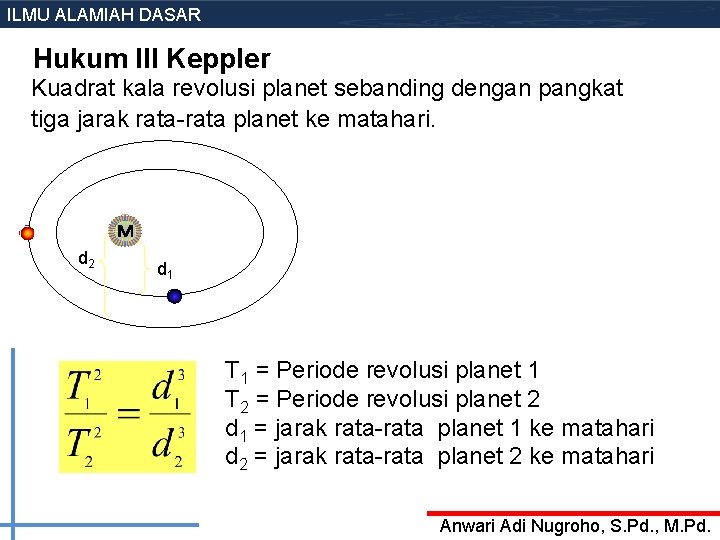 ILMU ALAMIAH DASAR

Hukum III Keppler

Kuadrat kala revolusi planet sebanding dengan pangkat tiga jarak rata-rata planet ke matahari.

M

$d_2$

$d_1$

$\frac{T_1^2}{T_2^2} = \frac{d_1^3}{d_2^3}$

$T_1$ = Periode revolusi planet 1
$T_2$ = Periode revolusi planet 2
$d_1$ = jarak rata-rata planet 1 ke matahari
$d_2$ = jarak rata-rata planet 2 ke matahari

Anwari Adi Nugroho, S.Pd., M.Pd.